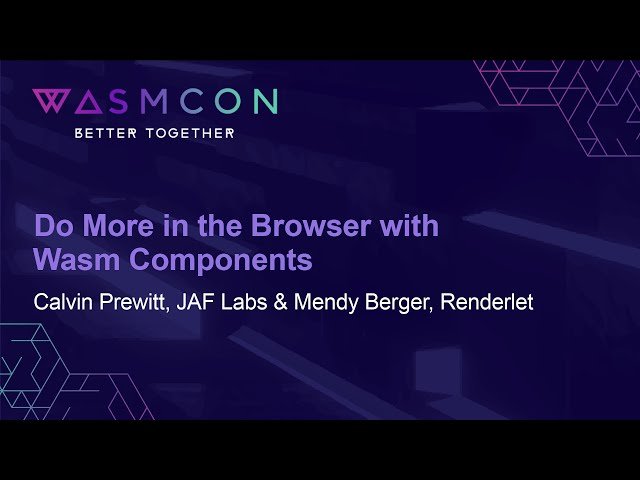 WASMCON
BETTER TOGETHER

Do More in the Browser with Wasm Components

Calvin Prewitt, JAF Labs & Mendy Berger, Renderlet